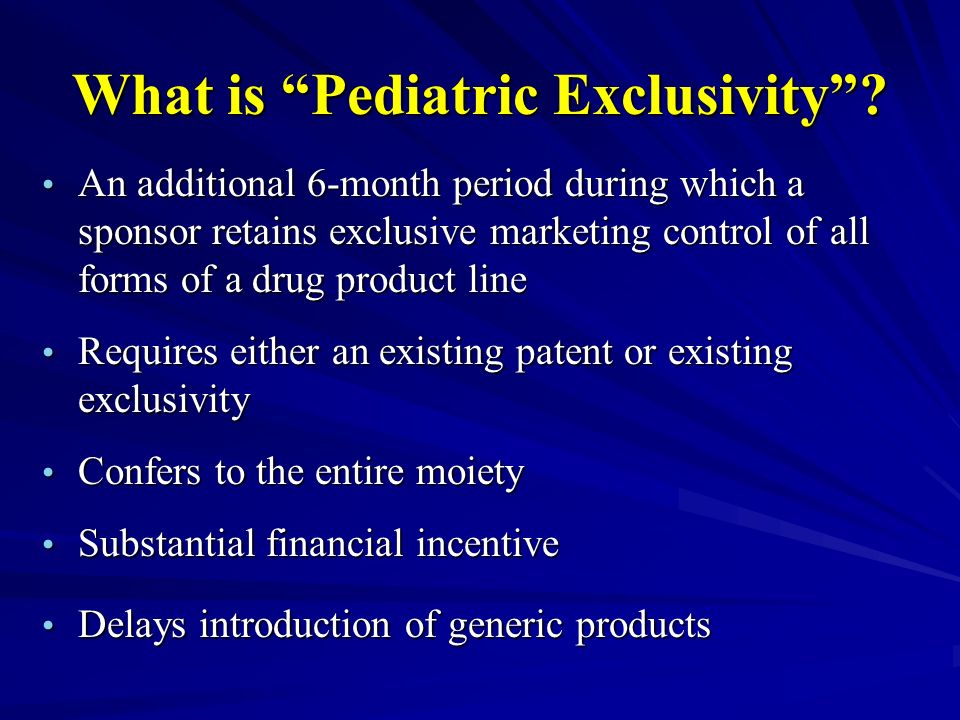 What is “Pediatric Exclusivity”?

• An additional 6-month period during which a sponsor retains exclusive marketing control of all forms of a drug product line

• Requires either an existing patent or existing exclusivity

• Confers to the entire moiety

• Substantial financial incentive

• Delays introduction of generic products